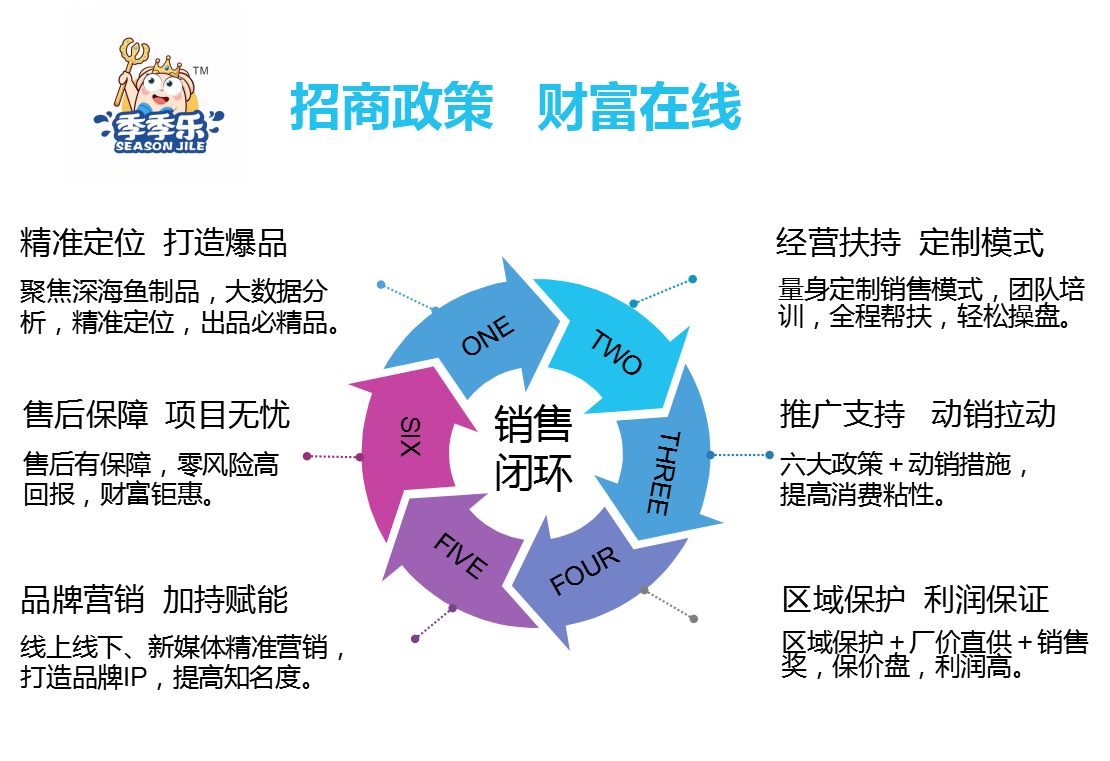 TM
季季乐
SEASON JILE

招商政策　财富在线

精准定位　打造爆品

聚焦深海鱼制品，大数据分析，精准定位，出品必精品。

售后保障　项目无忧

售后有保障，零风险高回报，财富钜惠。

品牌营销　加持赋能

线上线下、新媒体精准营销，打造品牌IP，提高知名度。

ONE
TWO
THREE
FOUR
FIVE
SIX

销售闭环

经营扶持　定制模式

量身定制销售模式，团队培训，全程帮扶，轻松操盘。

推广支持　动销拉动

六大政策＋动销措施，提高消费粘性。

区域保护　利润保证

区域保护＋厂价直供＋销售奖，保价盘，利润高。